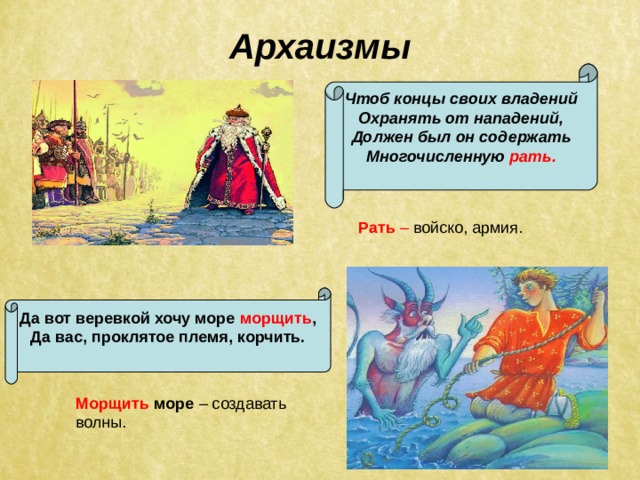 Архаизмы

Чтоб концы своих владений
Охранять от нападений,
Должен был он содержать
Многочисленную рать.

Рать – войско, армия.

Да вот веревкой хочу море морщить,
Да вас, проклятое племя, корчить.

Морщить море – создавать волны.